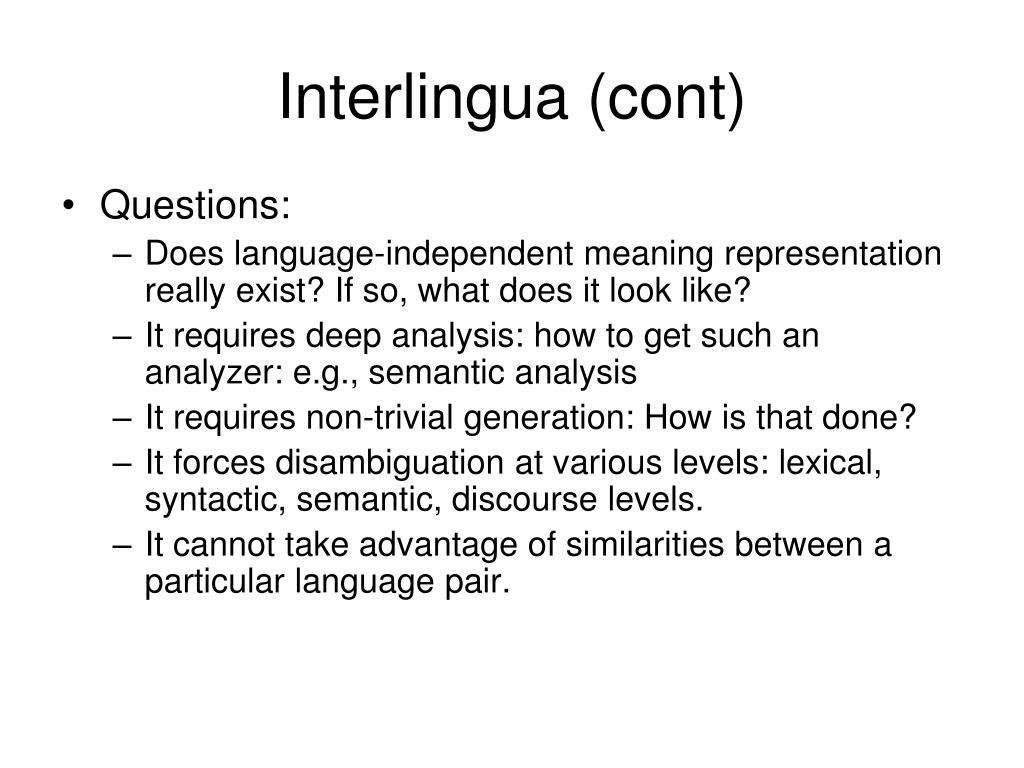 Interlingua (cont)

• Questions:
– Does language-independent meaning representation really exist? If so, what does it look like?
– It requires deep analysis: how to get such an analyzer: e.g., semantic analysis
– It requires non-trivial generation: How is that done?
– It forces disambiguation at various levels: lexical, syntactic, semantic, discourse levels.
– It cannot take advantage of similarities between a particular language pair.